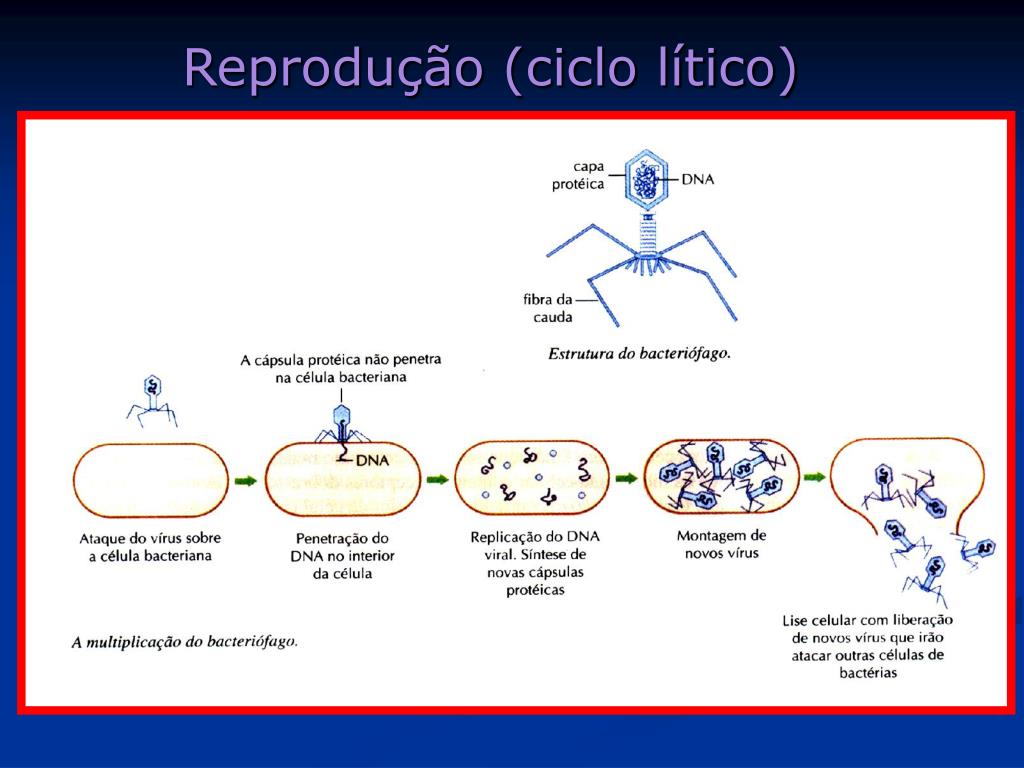 Reprodução (ciclo lítico)

capa protéica

DNA

fibra da cauda

Estrutura do bacteriófago.

A cápsula protéica não penetra na célula bacteriana

DNA

Ataque do vírus sobre a célula bacteriana

Penetração do DNA no interior da célula

Replicação do DNA viral. Síntese de novas cápsulas protéicas

Montagem de novos vírus

Lise celular com liberação de novos vírus que irão atacar outras células de bactérias

A multiplicação do bacteriófago.